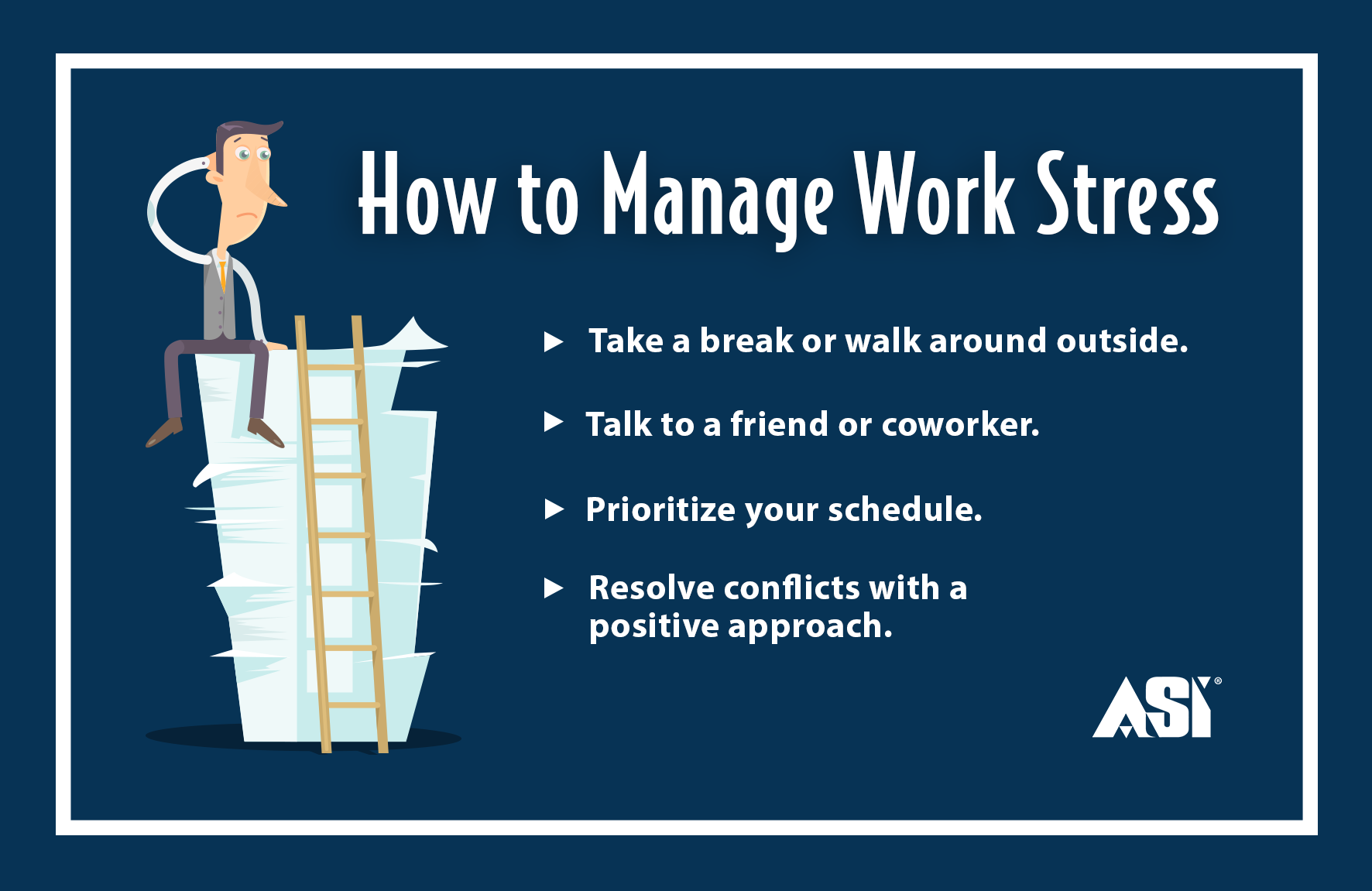 How to Manage Work Stress

▶ Take a break or walk around outside.

▶ Talk to a friend or coworker.

▶ Prioritize your schedule.

▶ Resolve conflicts with a positive approach.

ASI®